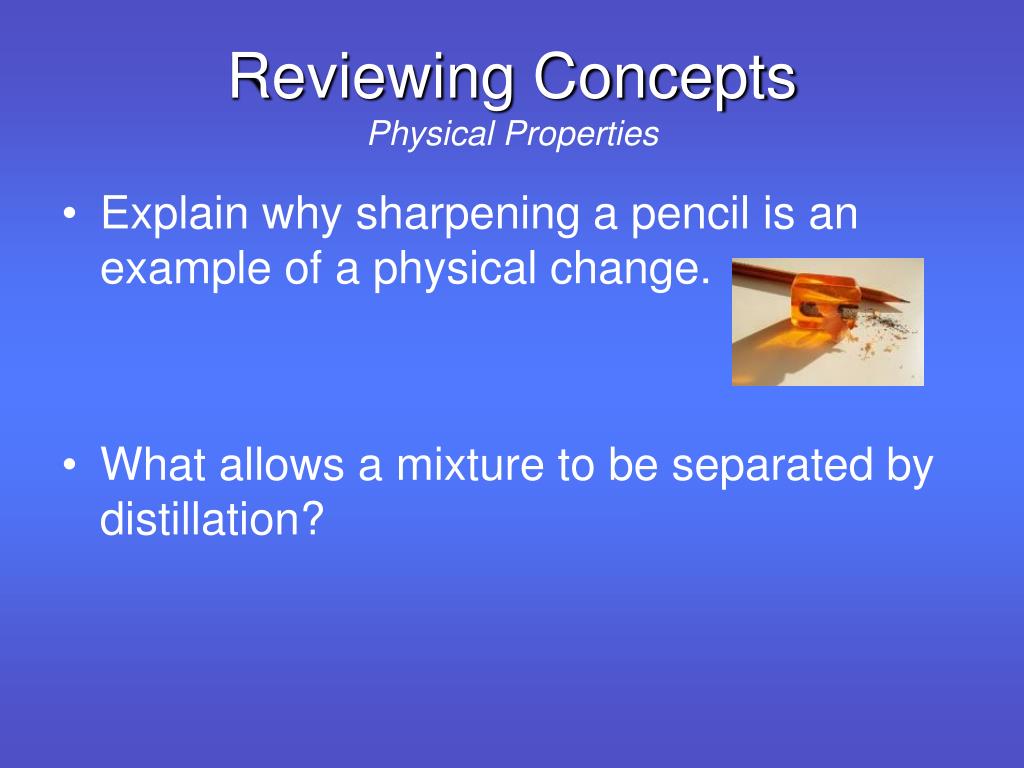 Reviewing Concepts
Physical Properties

• Explain why sharpening a pencil is an example of a physical change.

• What allows a mixture to be separated by distillation?